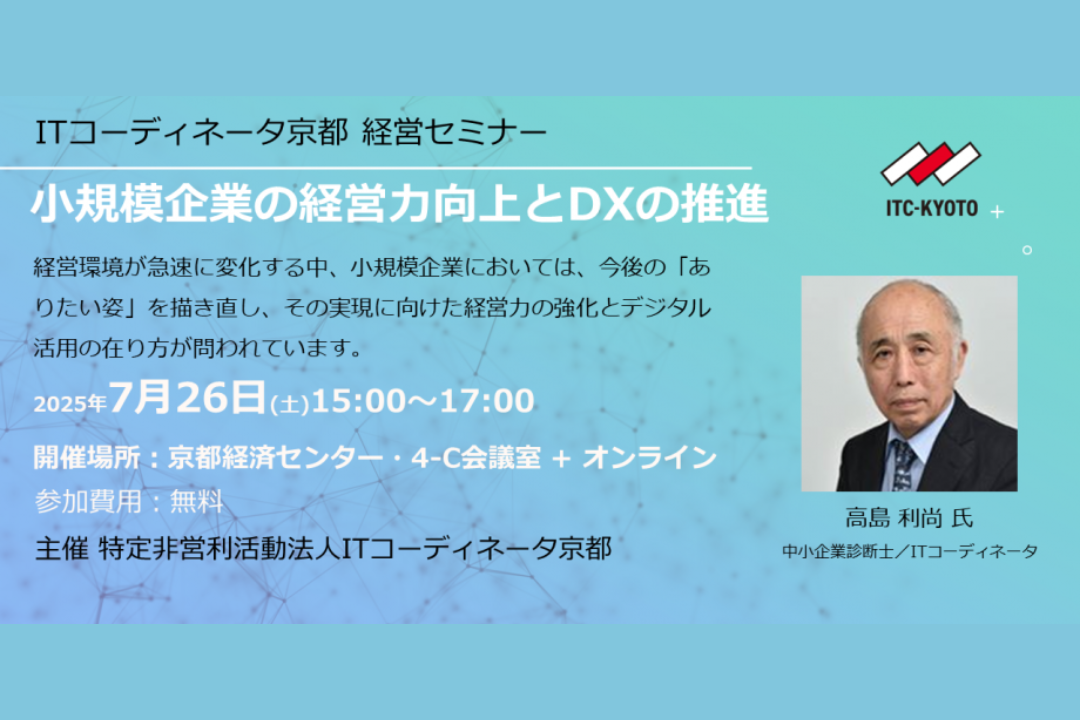 ITコーディネータ京都 経営セミナー

小規模企業の経営力向上とDXの推進

経営環境が急速に変化する中、小規模企業においては、今後の「ありたい姿」を描き直し、その実現に向けた経営力の強化とデジタル活用の在り方が問われています。

2025年7月26日(土)15:00～17:00

開催場所：京都経済センター・4-C会議室 + オンライン

参加費用：無料

主催 特定非営利活動法人ITコーディネータ京都

ITC-KYOTO

高島 利尚 氏

中小企業診断士／ITコーディネータ